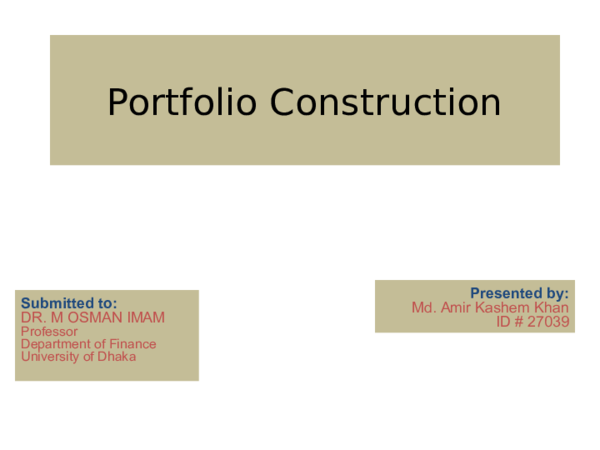 Portfolio Construction

Submitted to:
DR. M OSMAN IMAM
Professor
Department of Finance
University of Dhaka

Presented by:
Md. Amir Kashem Khan
ID # 27039